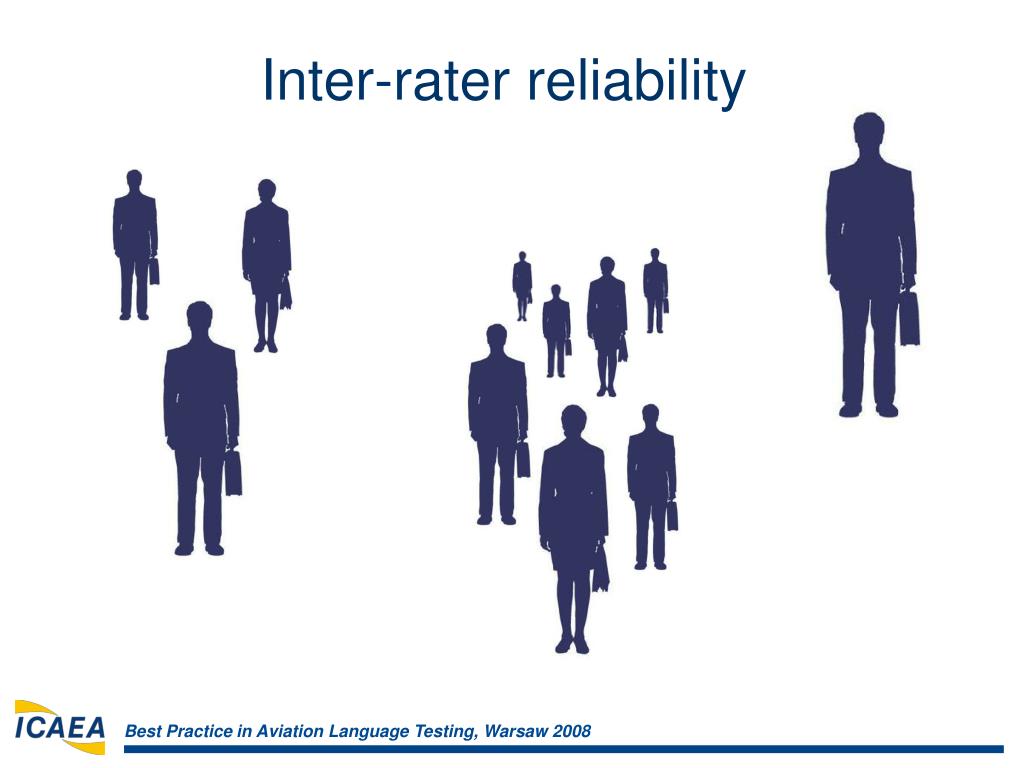 Inter-rater reliability

ICAEA

Best Practice in Aviation Language Testing, Warsaw 2008